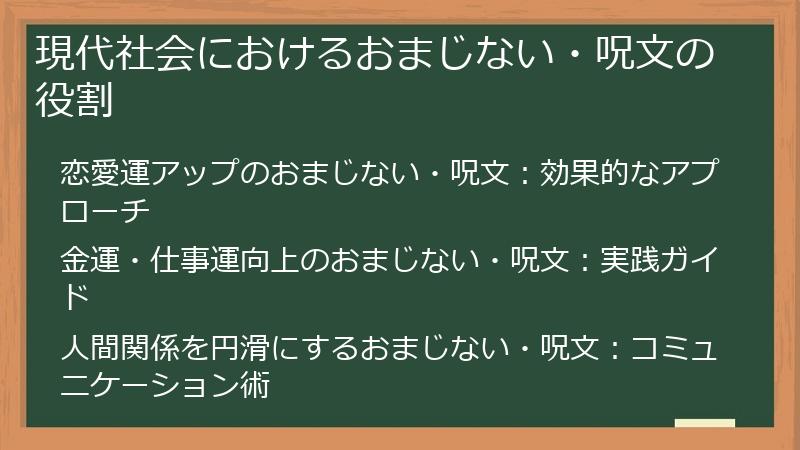 現代社会におけるおまじない・呪文の役割

恋愛運アップのおまじない・呪文：効果的なアプローチ

金運・仕事運向上のおまじない・呪文：実践ガイド

人間関係を円滑にするおまじない・呪文：コミュニケーション術